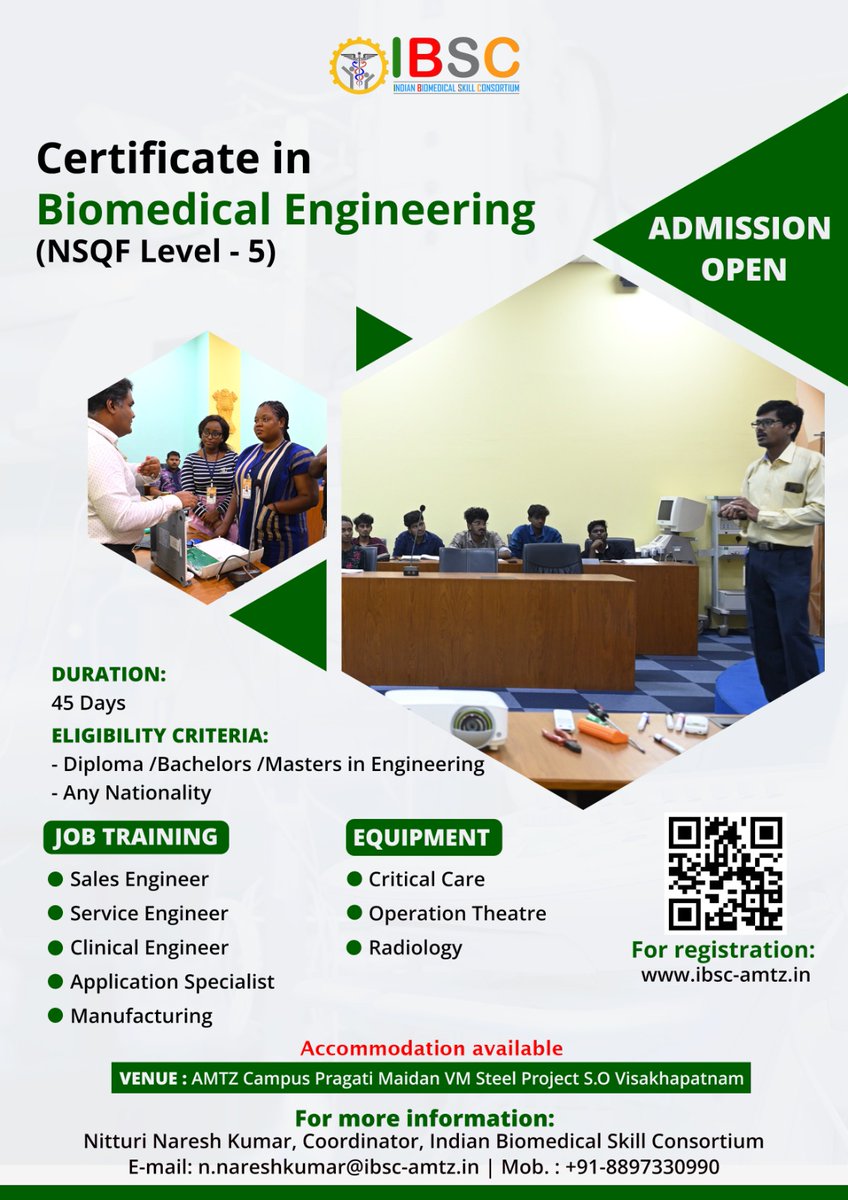 IBSC
INDIAN BIOMEDICAL SKILL CONSORTIUM

Certificate in
Biomedical Engineering
(NSQF Level - 5)

ADMISSION OPEN

DURATION:
45 Days

ELIGIBILITY CRITERIA:
- Diploma /Bachelors /Masters in Engineering
- Any Nationality

JOB TRAINING
Sales Engineer
Service Engineer
Clinical Engineer
Application Specialist
Manufacturing

EQUIPMENT
Critical Care
Operation Theatre
Radiology

For registration:
www.ibsc-amtz.in

Accommodation available

VENUE : AMTZ Campus Pragati Maidan VM Steel Project S.O Visakhapatnam

For more information:
Nitturi Naresh Kumar, Coordinator, Indian Biomedical Skill Consortium
E-mail: n.nareshkumar@ibsc-amtz.in | Mob. : +91-8897330990